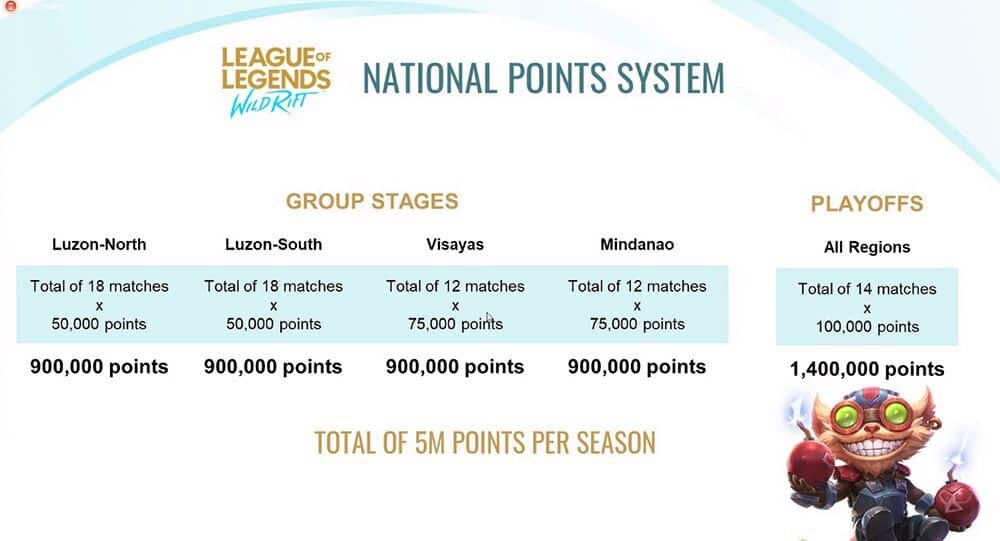 LEAGUE OF LEGENDS WILD RIFT

NATIONAL POINTS SYSTEM

GROUP STAGES

| Luzon-North | Luzon-South | Visayas | Mindanao |
|---|---|---|---|
| Total of 18 matches x 50,000 points | Total of 18 matches x 50,000 points | Total of 12 matches x 75,000 points | Total of 12 matches x 75,000 points |
| 900,000 points | 900,000 points | 900,000 points | 900,000 points |

PLAYOFFS

| All Regions |
|---|
| Total of 14 matches x 100,000 points |
| 1,400,000 points |

TOTAL OF 5M POINTS PER SEASON